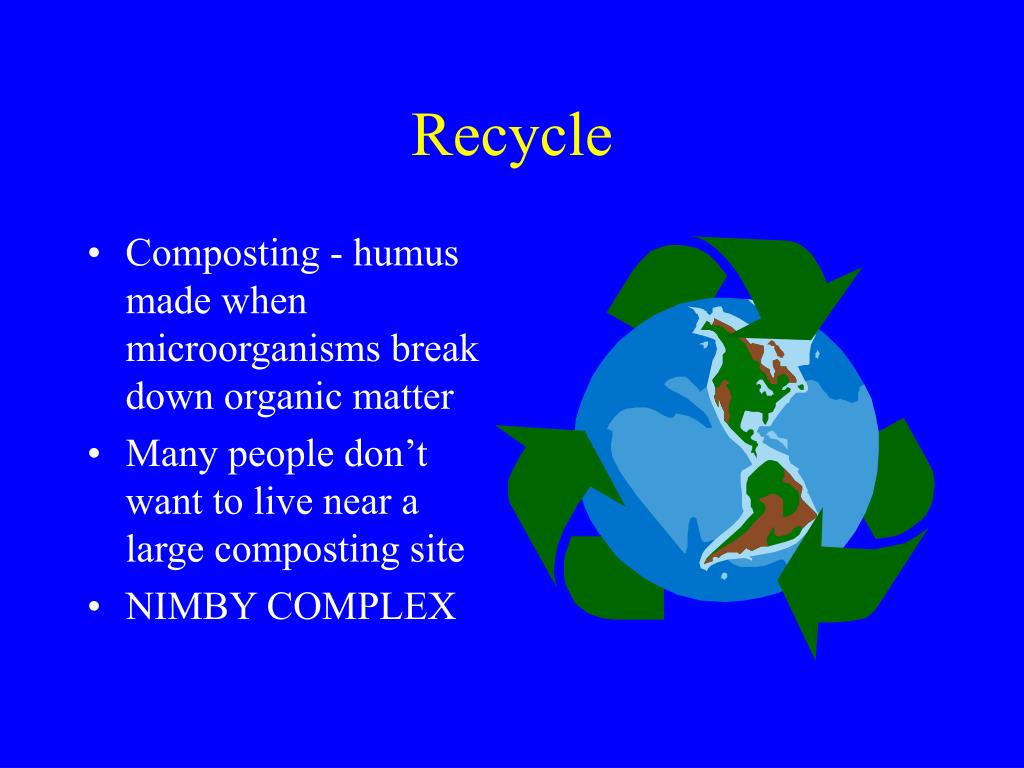 Recycle

• Composting - humus made when microorganisms break down organic matter
• Many people don’t want to live near a large composting site
• NIMBY COMPLEX